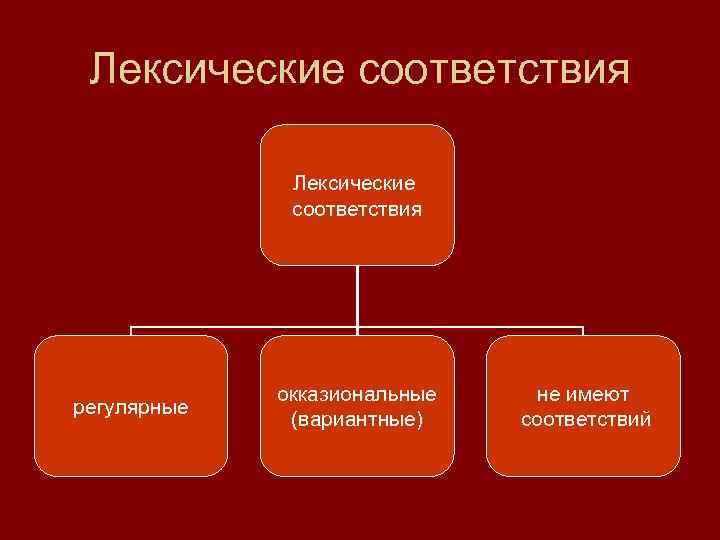 Лексические соответствия

Лексические соответствия

регулярные

окказиональные (вариантные)

не имеют соответствий